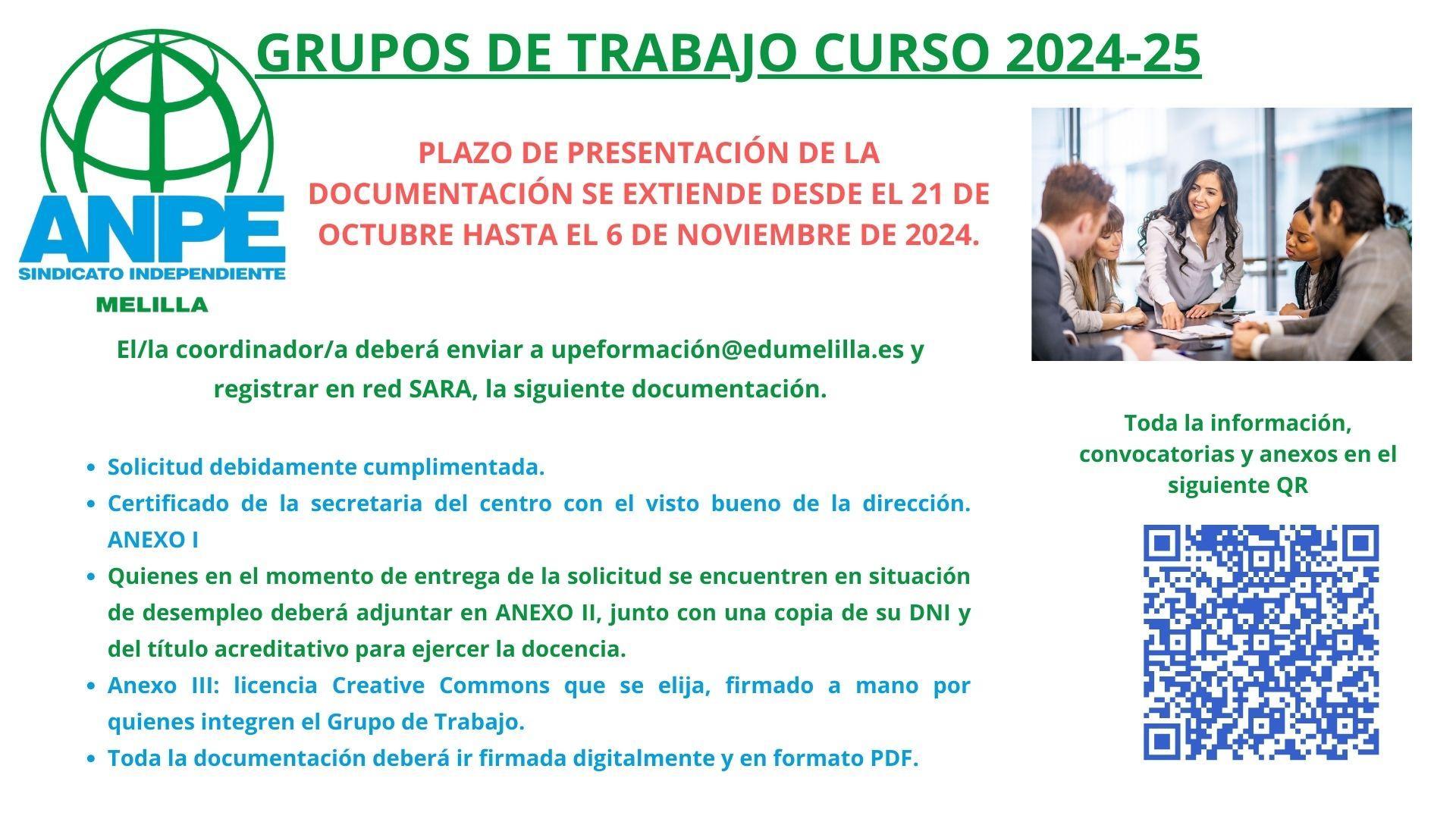 GRUPOS DE TRABAJO CURSO 2024-25

ANPE
SINDICATO INDEPENDIENTE
MELILLA

PLAZO DE PRESENTACIÓN DE LA DOCUMENTACIÓN SE EXTIENDE DESDE EL 21 DE OCTUBRE HASTA EL 6 DE NOVIEMBRE DE 2024.

El/la coordinador/a deberá enviar a upeformación@edumelilla.es y registrar en red SARA, la siguiente documentación.

- Solicitud debidamente cumplimentada.
- Certificado de la secretaria del centro con el visto bueno de la dirección. ANEXO I
- Quienes en el momento de entrega de la solicitud se encuentren en situación de desempleo deberá adjuntar en ANEXO II, junto con una copia de su DNI y del título acreditativo para ejercer la docencia.
- Anexo III: licencia Creative Commons que se elija, firmado a mano por quienes integren el Grupo de Trabajo.
- Toda la documentación deberá ir firmada digitalmente y en formato PDF.

Toda la información, convocatorias y anexos en el siguiente QR